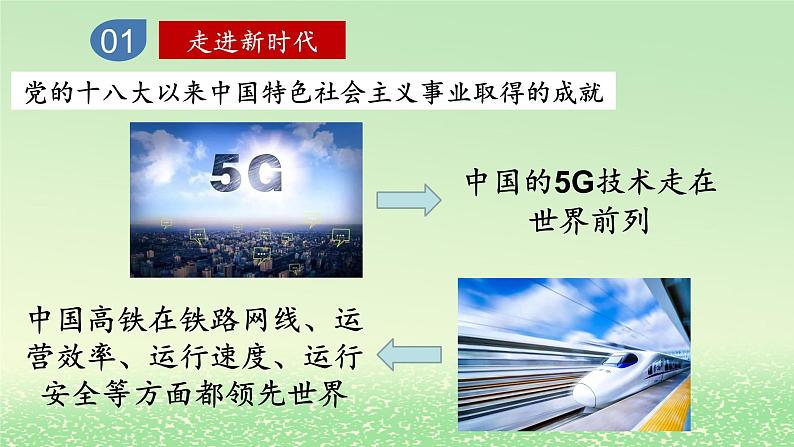 01 走进新时代

党的十八大以来中国特色社会主义事业取得的成就

5G

中国的5G技术走在世界前列

中国高铁在铁路网线、运营效率、运行速度、运行安全等方面都领先世界